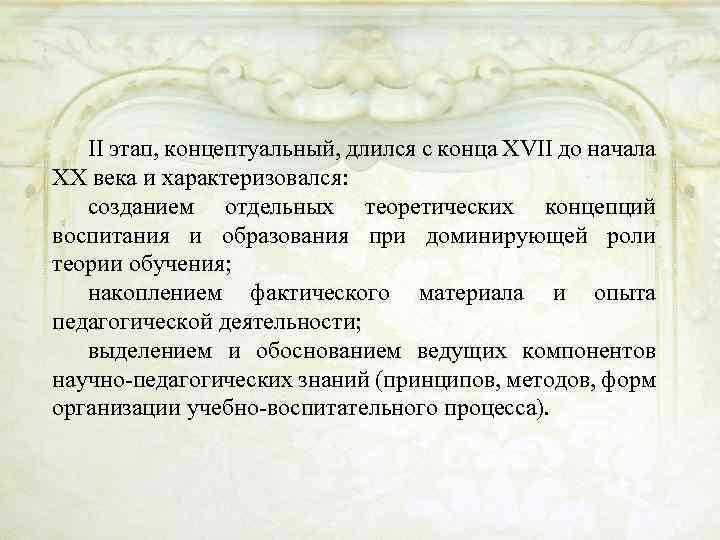 II этап, концептуальный, длился с конца XVII до начала XX века и характеризовался:

созданием отдельных теоретических концепций воспитания и образования при доминирующей роли теории обучения;

накоплением фактического материала и опыта педагогической деятельности;

выделением и обоснованием ведущих компонентов научно-педагогических знаний (принципов, методов, форм организации учебно-воспитательного процесса).